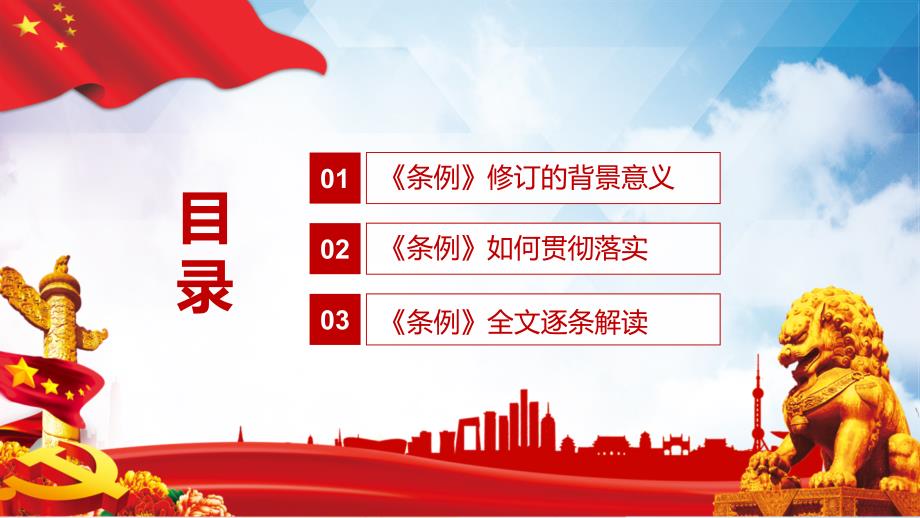 目录

01 《条例》修订的背景意义

02 《条例》如何贯彻落实

03 《条例》全文逐条解读